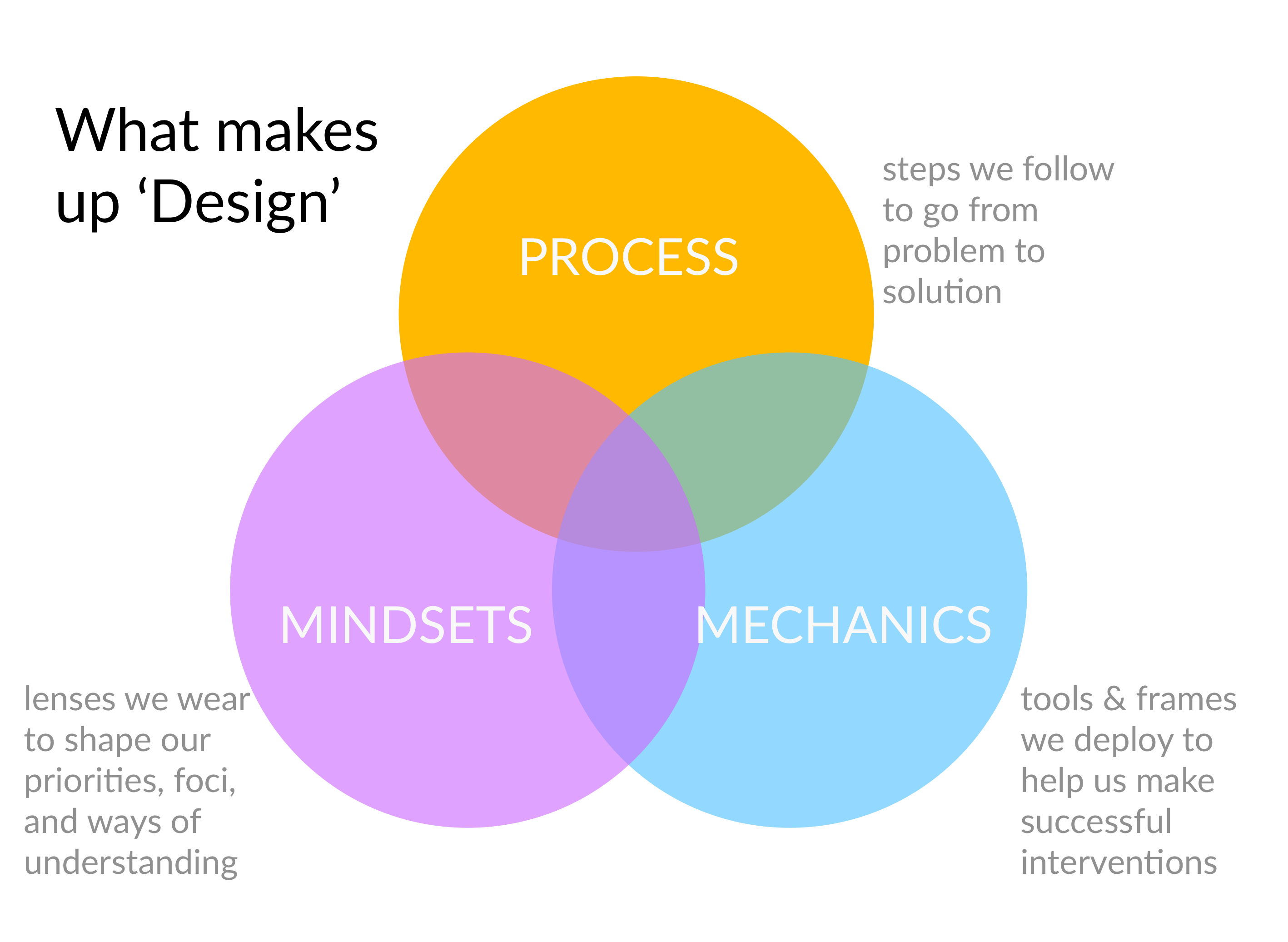 What makes up ‘Design’

PROCESS

steps we follow to go from problem to solution

MINDSETS

MECHANICS

lenses we wear to shape our priorities, foci, and ways of understanding

tools & frames we deploy to help us make successful interventions